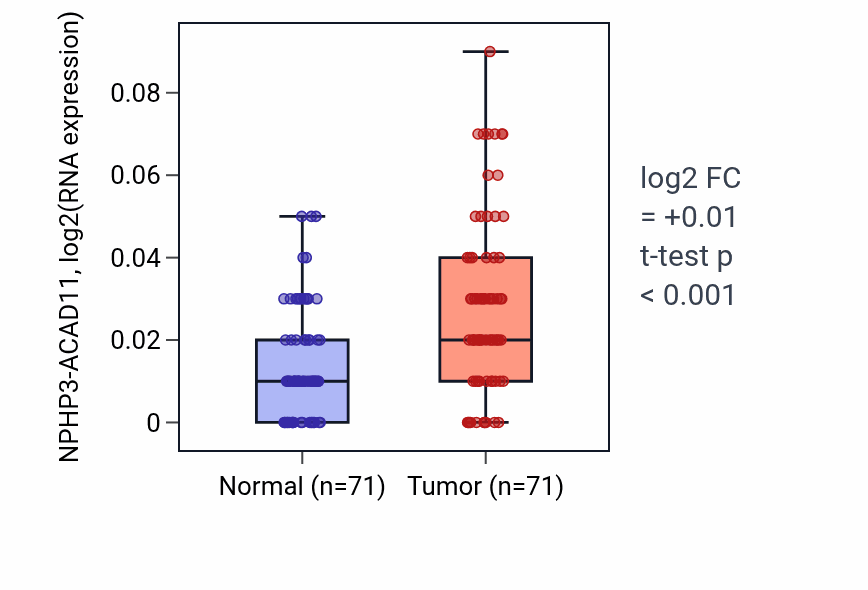 NPHP3-ACAD11, log2(RNA expression)

0.08
0.06
0.04
0.02
0

Normal (n=71)
Tumor (n=71)

log2 FC
= +0.01
t-test p
< 0.001